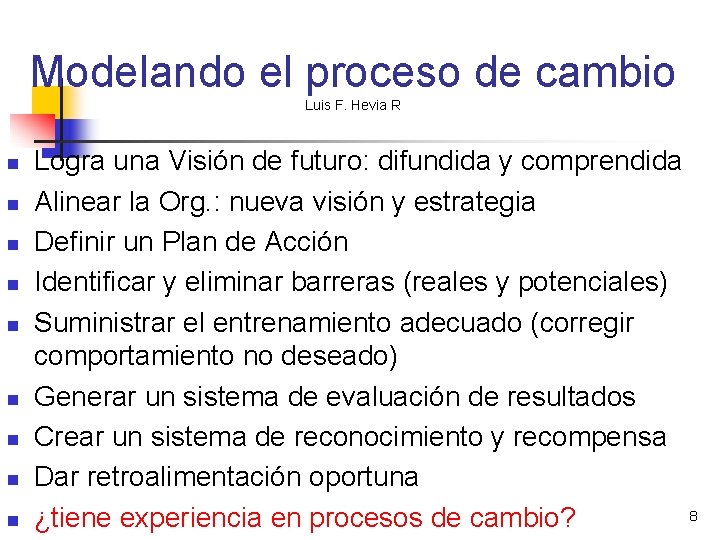 Modelando el proceso de cambio
Luis F. Hevia R

- Logra una Visión de futuro: difundida y comprendida
- Alinear la Org.: nueva visión y estrategia
- Definir un Plan de Acción
- Identificar y eliminar barreras (reales y potenciales)
- Suministrar el entrenamiento adecuado (corregir comportamiento no deseado)
- Generar un sistema de evaluación de resultados
- Crear un sistema de reconocimiento y recompensa
- Dar retroalimentación oportuna
- ¿tiene experiencia en procesos de cambio?

8